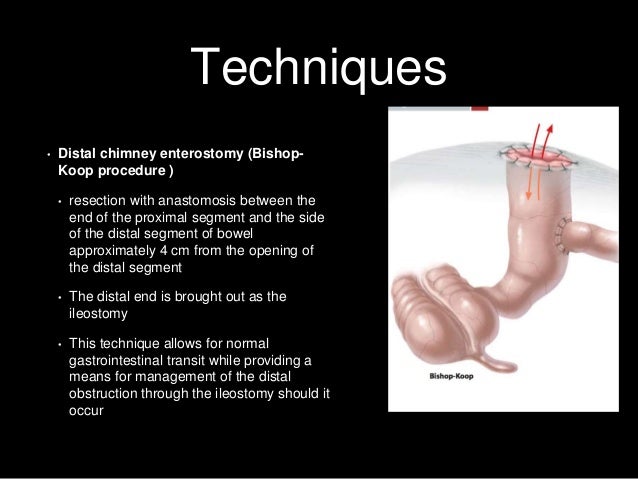 Techniques

• Distal chimney enterostomy (Bishop-Koop procedure )

• resection with anastomosis between the end of the proximal segment and the side of the distal segment of bowel approximately 4 cm from the opening of the distal segment

• The distal end is brought out as the ileostomy

• This technique allows for normal gastrointestinal transit while providing a means for management of the distal obstruction through the ileostomy should it occur

Bishop-Koop